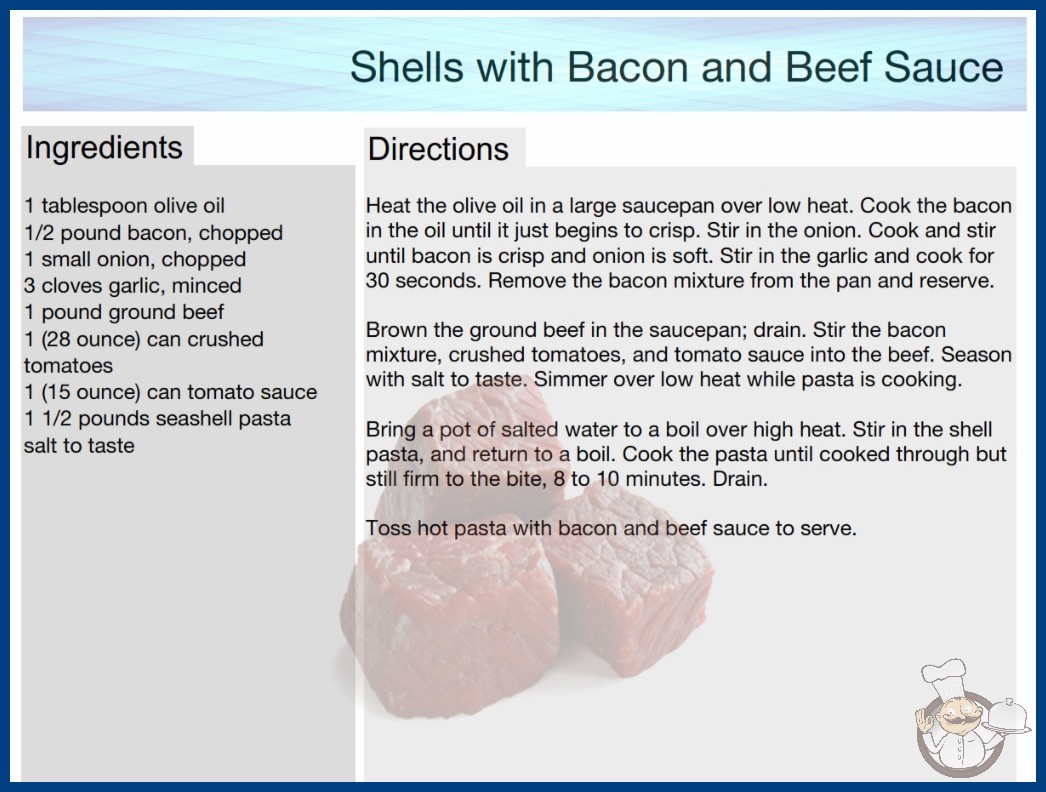 Shells with Bacon and Beef Sauce

Ingredients

1 tablespoon olive oil
1/2 pound bacon, chopped
1 small onion, chopped
3 cloves garlic, minced
1 pound ground beef
1 (28 ounce) can crushed tomatoes
1 (15 ounce) can tomato sauce
1 1/2 pounds seashell pasta
salt to taste

Directions

Heat the olive oil in a large saucepan over low heat. Cook the bacon in the oil until it just begins to crisp. Stir in the onion. Cook and stir until bacon is crisp and onion is soft. Stir in the garlic and cook for 30 seconds. Remove the bacon mixture from the pan and reserve.

Brown the ground beef in the saucepan; drain. Stir the bacon mixture, crushed tomatoes, and tomato sauce into the beef. Season with salt to taste. Simmer over low heat while pasta is cooking.

Bring a pot of salted water to a boil over high heat. Stir in the shell pasta, and return to a boil. Cook the pasta until cooked through but still firm to the bite, 8 to 10 minutes. Drain.

Toss hot pasta with bacon and beef sauce to serve.